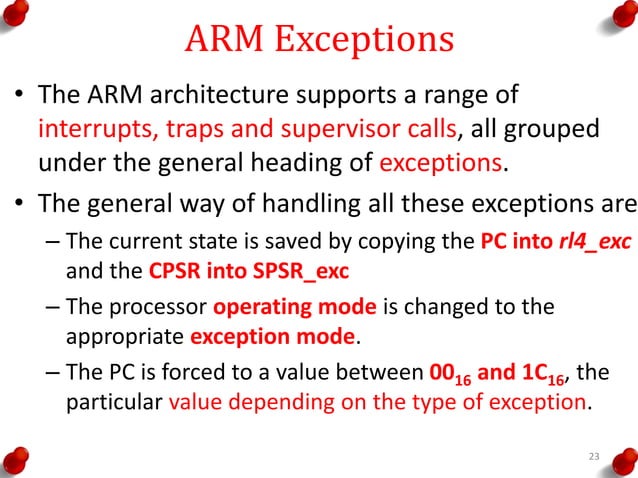 ARM Exceptions

• The ARM architecture supports a range of interrupts, traps and supervisor calls, all grouped under the general heading of exceptions.

• The general way of handling all these exceptions are

– The current state is saved by copying the PC into rl4_exc and the CPSR into SPSR_exc

– The processor operating mode is changed to the appropriate exception mode.

– The PC is forced to a value between $00_{16}$ and $1C_{16}$, the particular value depending on the type of exception.

23